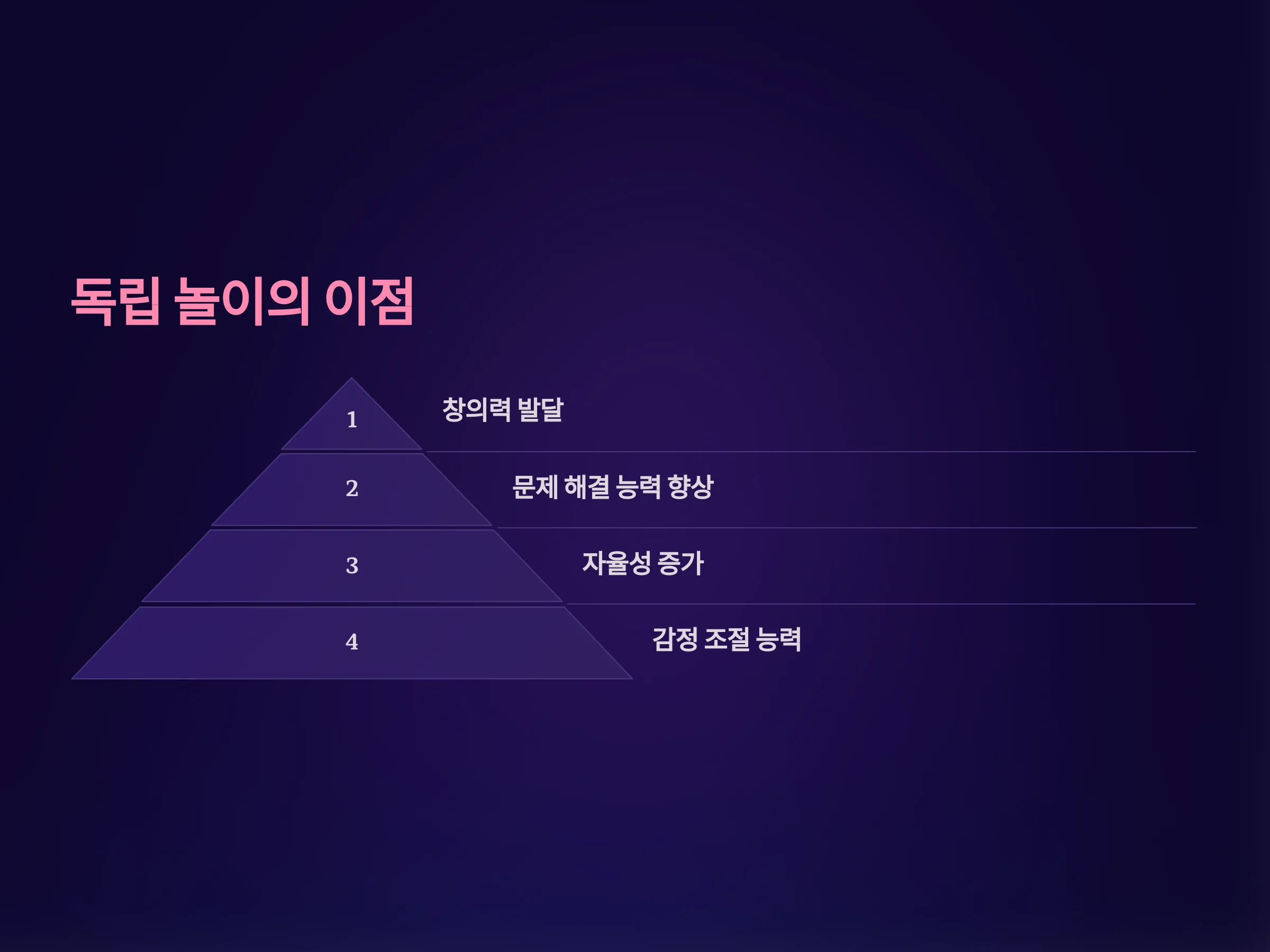 독립 놀이의 이점

1

창의력 발달

2

문제 해결 능력 향상

3

자율성 증가

4

감정 조절 능력